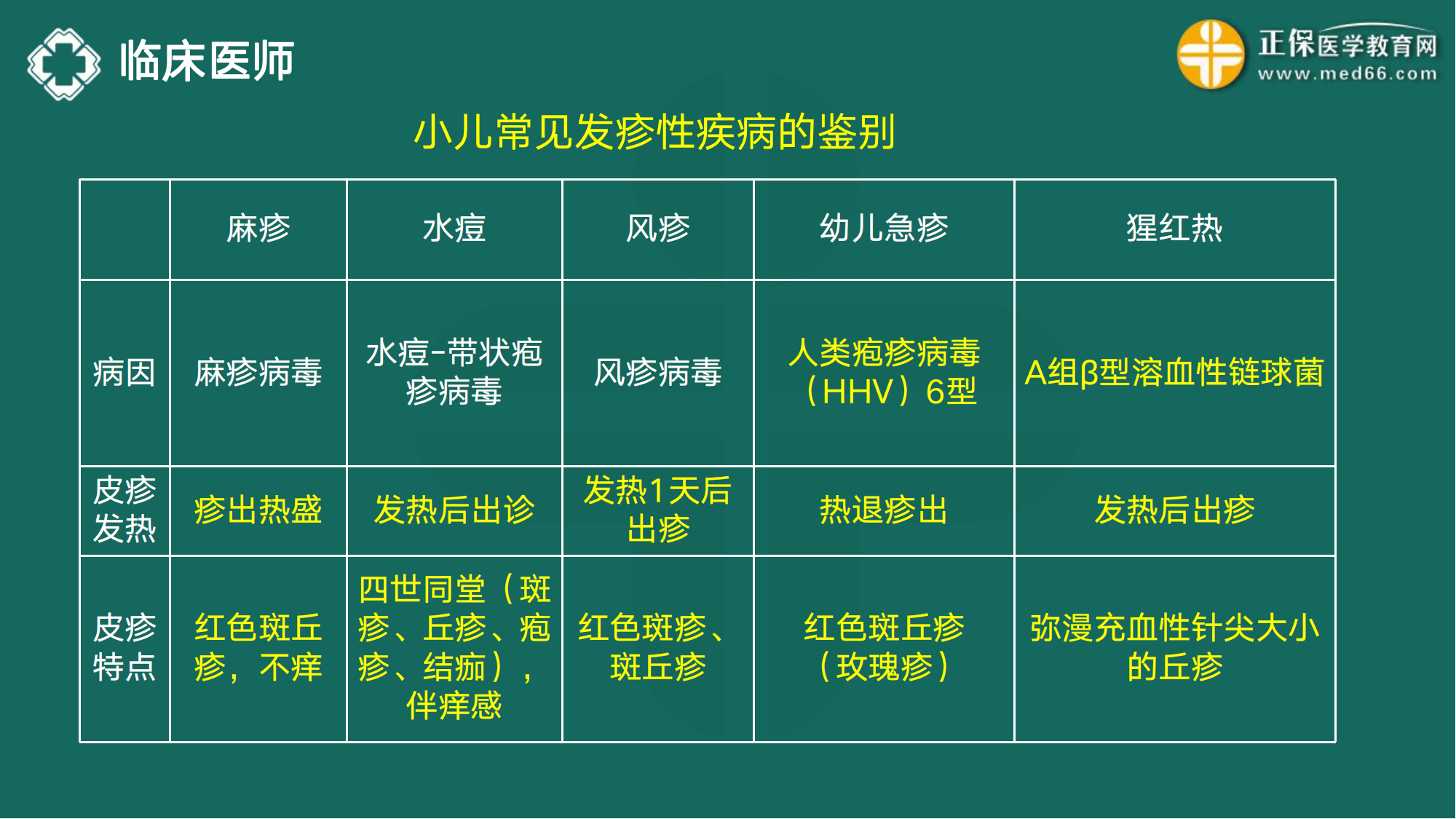 临床医师

正保医学教育网
www.med66.com

小儿常见发疹性疾病的鉴别

|  | 麻疹 | 水痘 | 风疹 | 幼儿急疹 | 猩红热 |
|---|---|---|---|---|---|
| 病因 | 麻疹病毒 | 水痘-带状疱疹病毒 | 风疹病毒 | 人类疱疹病毒（HHV）6型 | A组β型溶血性链球菌 |
| 皮疹发热 | 疹出热盛 | 发热后出诊 | 发热1天后出疹 | 热退疹出 | 发热后出疹 |
| 皮疹特点 | 红色斑丘疹，不痒 | 四世同堂（斑疹、丘疹、疱疹、结痂），伴痒感 | 红色斑疹、斑丘疹 | 红色斑丘疹（玫瑰疹） | 弥漫充血性针尖大小的丘疹 |